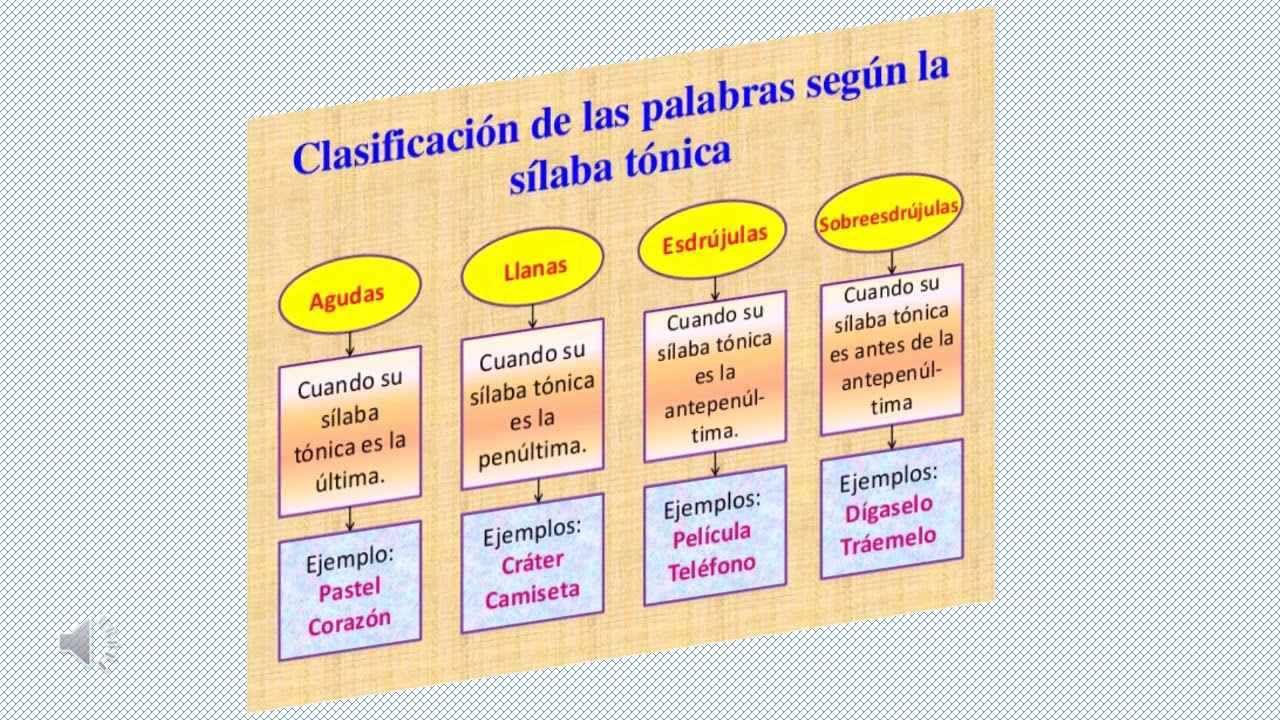 Clasificación de las palabras según la sílaba tónica

Agudas

Cuando su sílaba tónica es la última.

Ejemplo:
Pastel
Corazón

Llanas

Cuando su sílaba tónica es la penúltima.

Ejemplos:
Cráter
Camiseta

Esdrújulas

Cuando su sílaba tónica es la antepenúltima.

Ejemplos:
Película
Teléfono

Sobreesdrújulas

Cuando su sílaba tónica es antes de la antepenúltima

Ejemplos:
Dígaselo
Tráemelo